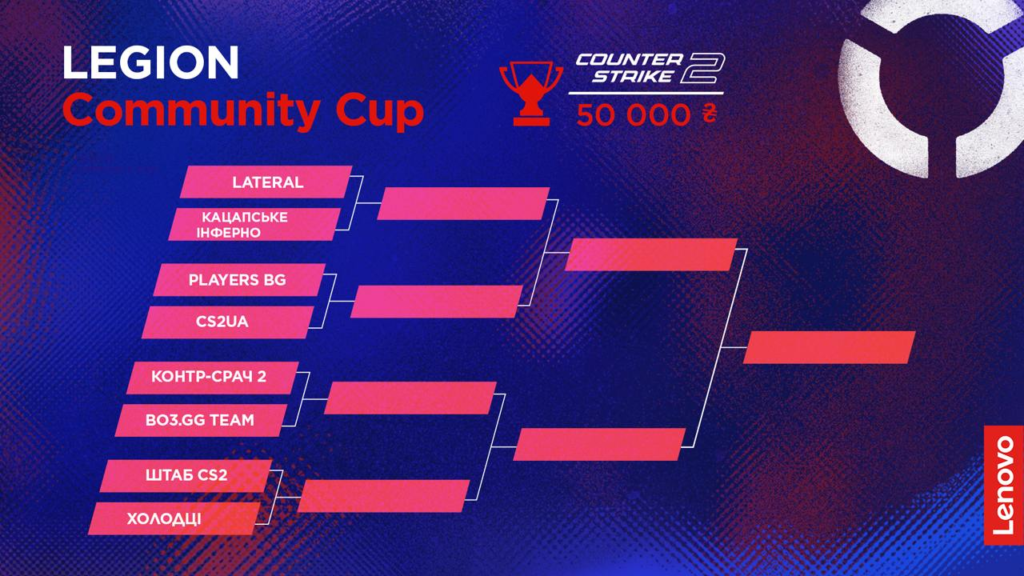 LEGION
Community Cup

COUNTER STRIKE 2
50 000 ₴

LATERAL
КАЦАПСЬКЕ ІНФЕРНО
PLAYERS BG
CS2UA
КОНТР-СРАЧ 2
BO3.GG TEAM
ШТАБ CS2
ХОЛОДЦІ

Lenovo